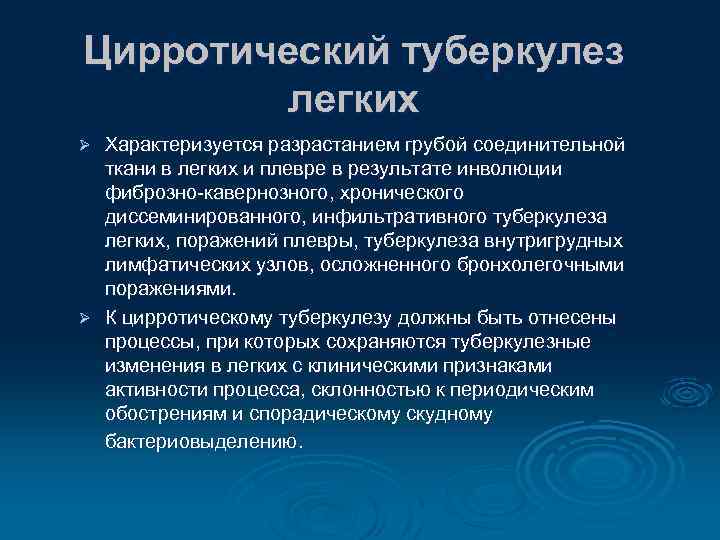 Цирротический туберкулез легких

➢ Характеризуется разрастанием грубой соединительной ткани в легких и плевре в результате инволюции фиброзно-кавернозного, хронического диссеминированного, инфильтративного туберкулеза легких, поражений плевры, туберкулеза внутригрудных лимфатических узлов, осложненного бронхолегочными поражениями.

➢ К цирротическому туберкулезу должны быть отнесены процессы, при которых сохраняются туберкулезные изменения в легких с клиническими признаками активности процесса, склонностью к периодическим обострениям и спорадическому скудному бактериовыделению.